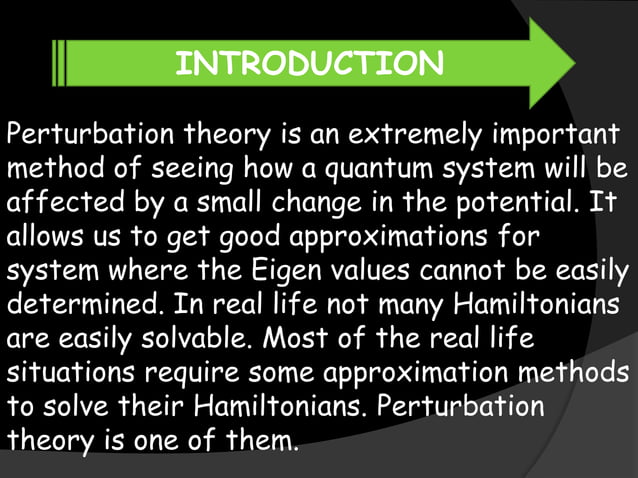 INTRODUCTION

Perturbation theory is an extremely important method of seeing how a quantum system will be affected by a small change in the potential. It allows us to get good approximations for system where the Eigen values cannot be easily determined. In real life not many Hamiltonians are easily solvable. Most of the real life situations require some approximation methods to solve their Hamiltonians. Perturbation theory is one of them.